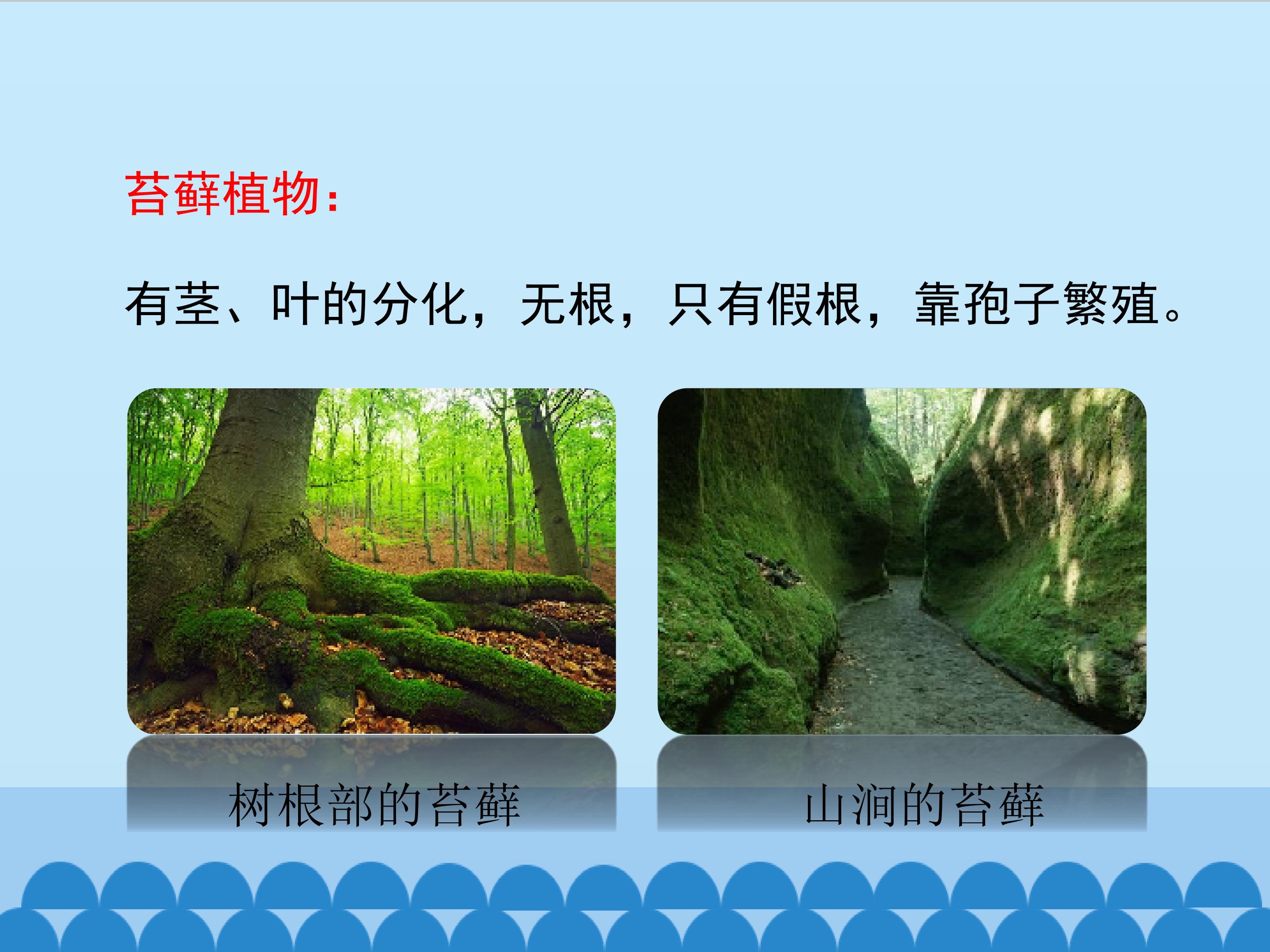 苔藓植物：

有茎、叶的分化，无根，只有假根，靠孢子繁殖。

树根部的苔藓

山涧的苔藓